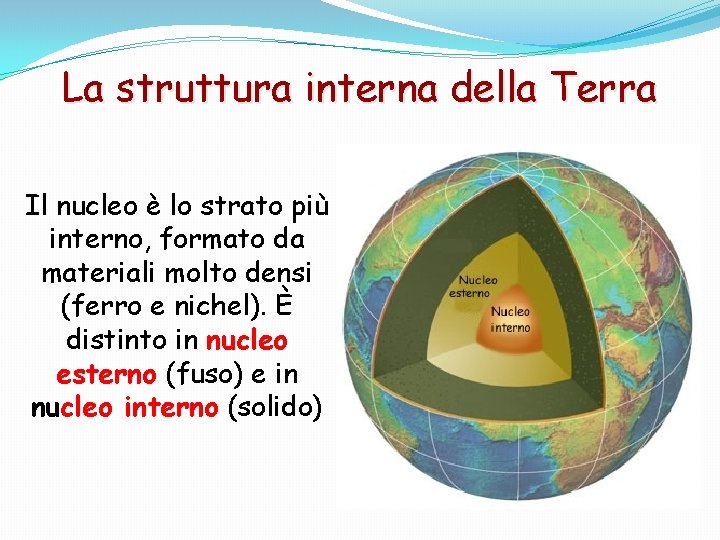 La struttura interna della Terra

Il nucleo è lo strato più interno, formato da materiali molto densi (ferro e nichel). È distinto in nucleo esterno (fuso) e in nucleo interno (solido)

Nucleo esterno

Nucleo interno